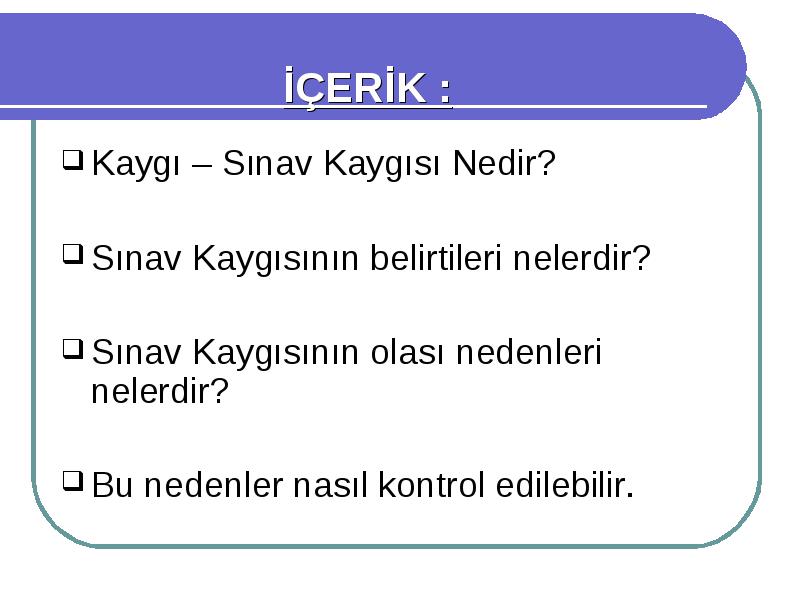 İÇERİK :

❑ Kaygı – Sınav Kaygısı Nedir?

❑ Sınav Kaygısının belirtileri nelerdir?

❑ Sınav Kaygısının olası nedenleri nelerdir?

❑ Bu nedenler nasıl kontrol edilebilir.